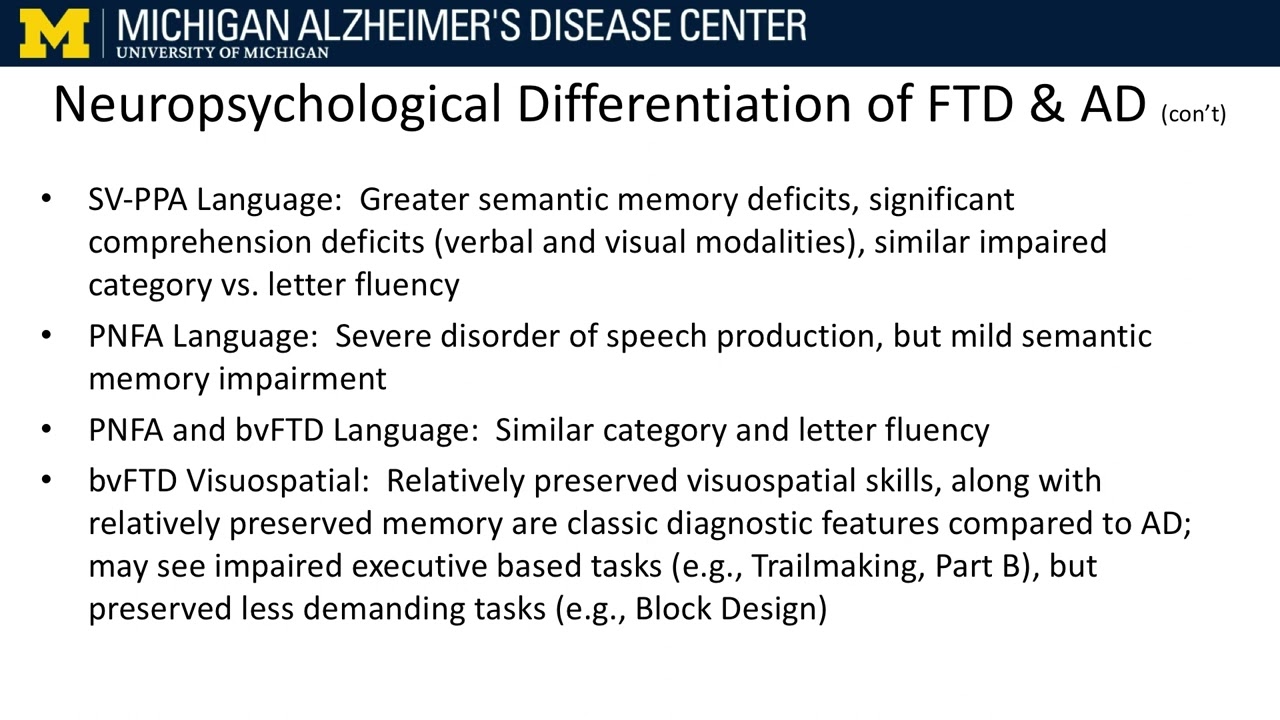 M MICHIGAN ALZHEIMER'S DISEASE CENTER
UNIVERSITY OF MICHIGAN

Neuropsychological Differentiation of FTD & AD (con't)

• SV-PPA Language: Greater semantic memory deficits, significant comprehension deficits (verbal and visual modalities), similar impaired category vs. letter fluency
• PNFA Language: Severe disorder of speech production, but mild semantic memory impairment
• PNFA and bvFTD Language: Similar category and letter fluency
• bvFTD Visuospatial: Relatively preserved visuospatial skills, along with relatively preserved memory are classic diagnostic features compared to AD; may see impaired executive based tasks (e.g., Trailmaking, Part B), but preserved less demanding tasks (e.g., Block Design)